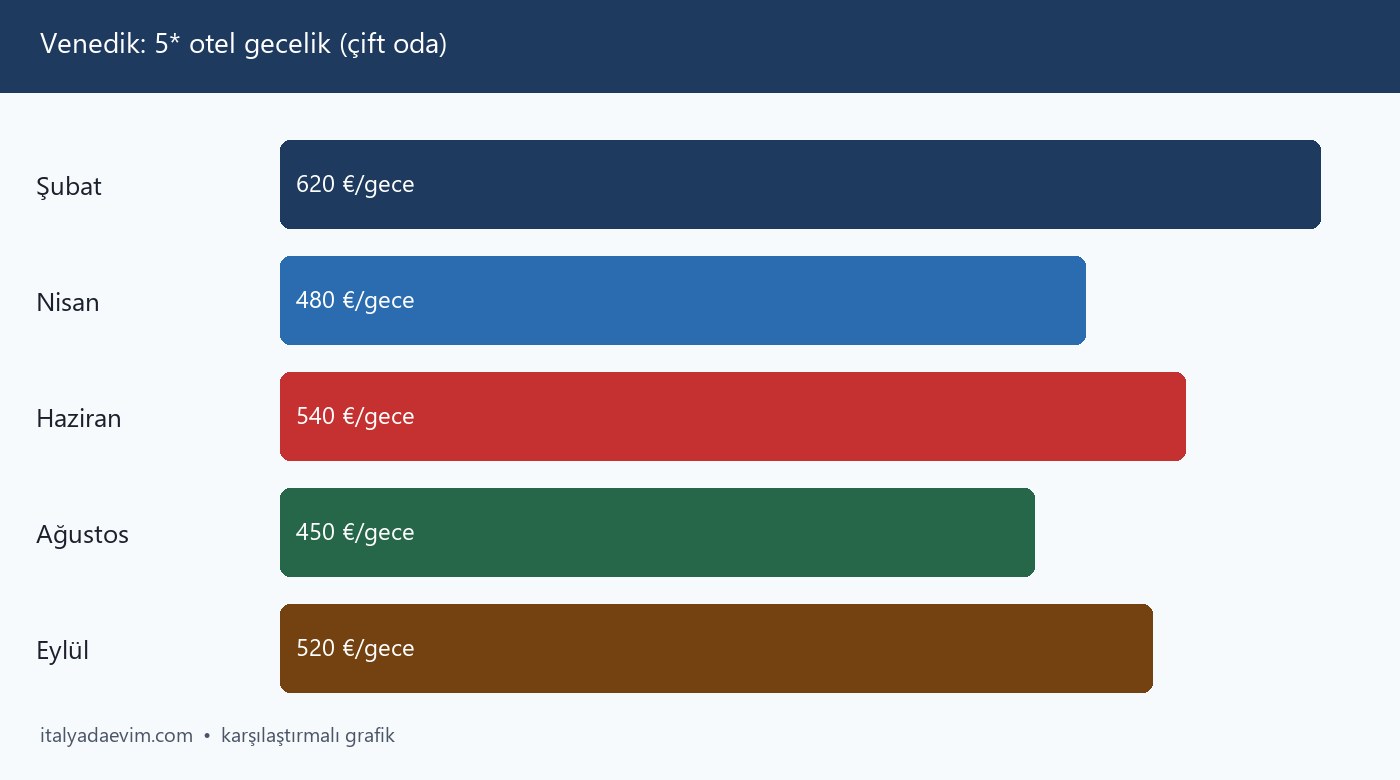 Venedik: 5* otel gecelik (çift oda)

Şubat
620 €/gece

Nisan
480 €/gece

Haziran
540 €/gece

Ağustos
450 €/gece

Eylül
520 €/gece

italyadaevim.com • karşılaştırmalı grafik